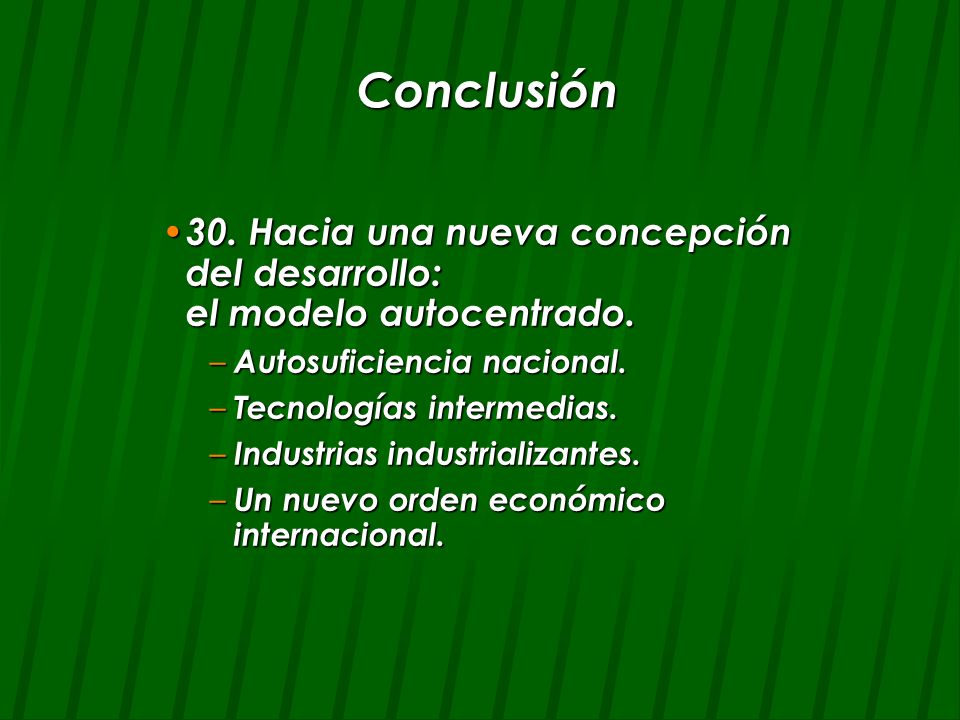 Conclusión

• 30. Hacia una nueva concepción del desarrollo:
el modelo autocentrado.

– Autosuficiencia nacional.
– Tecnologías intermedias.
– Industrias industrializantes.
– Un nuevo orden económico internacional.